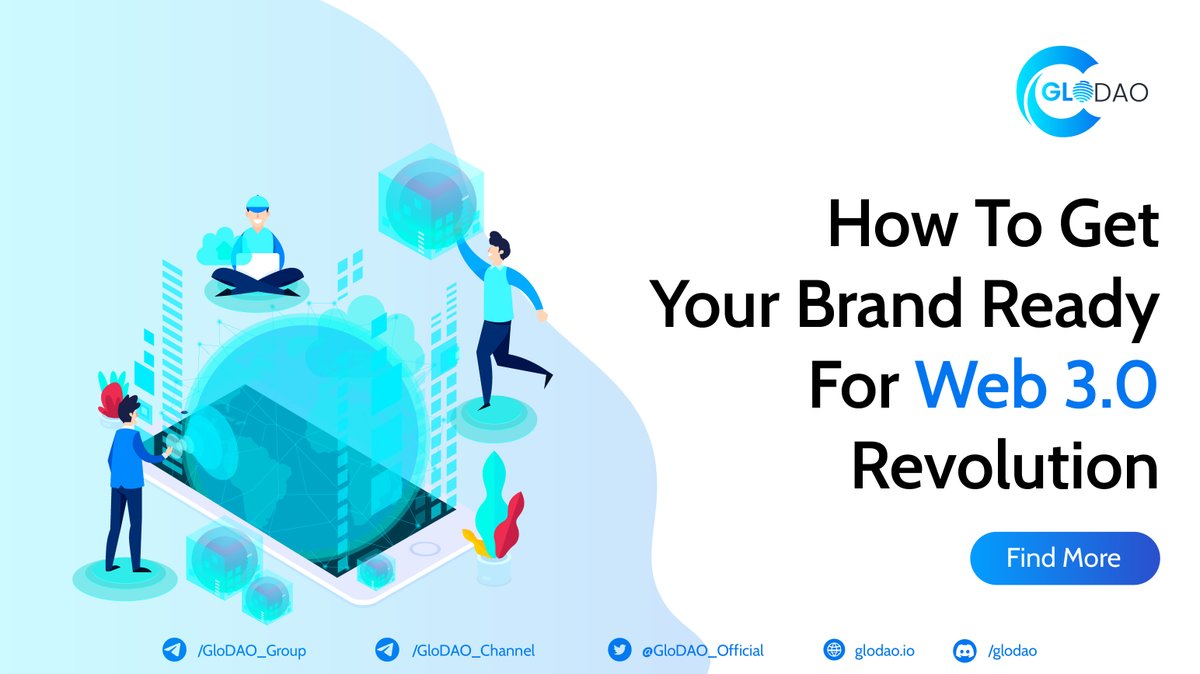 GLODAO

How To Get Your Brand Ready For Web 3.0 Revolution

Find More

/GloDAO_Group /GloDAO_Channel @GloDAO_Official glodao.io /glodao